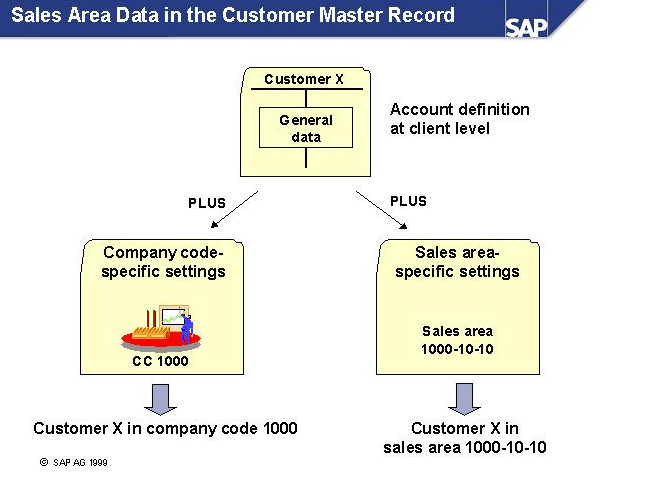 Sales Area Data in the Customer Master Record

SAP

Customer X

General data

Account definition at client level

PLUS

PLUS

Company code-specific settings

CC 1000

Sales area-specific settings

Sales area 1000-10-10

Customer X in company code 1000

Customer X in sales area 1000-10-10

© SAP AG 1999